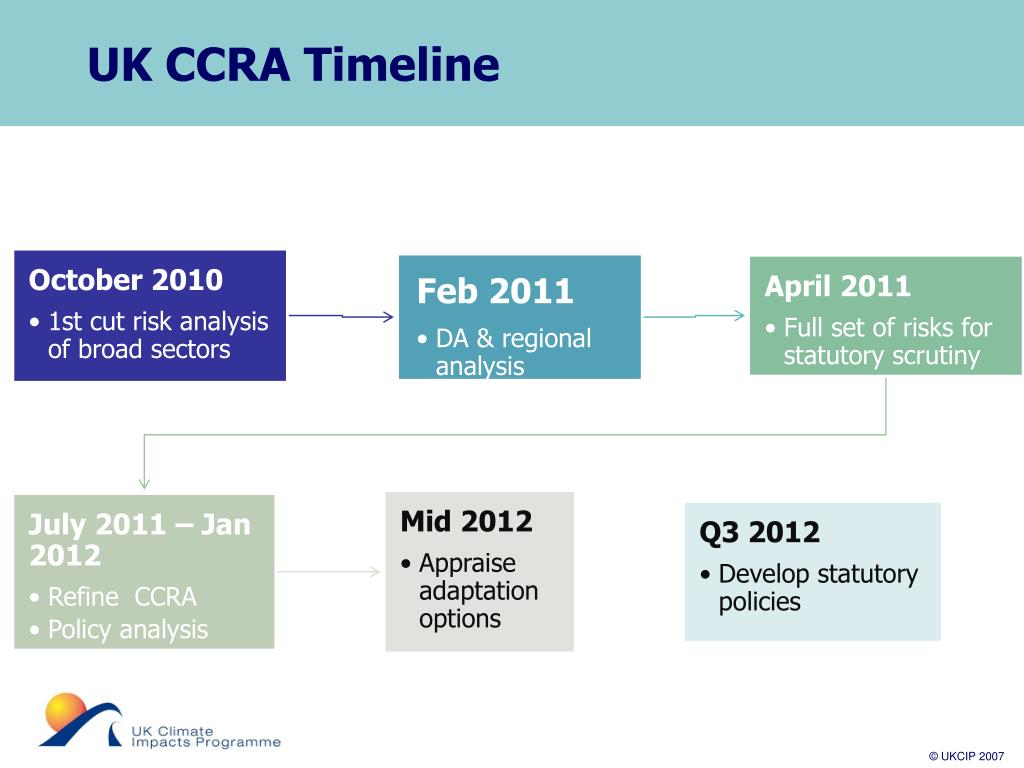 UK CCRA Timeline

October 2010
• 1st cut risk analysis of broad sectors

Feb 2011
• DA & regional analysis

April 2011
• Full set of risks for statutory scrutiny

July 2011 – Jan 2012
• Refine CCRA
• Policy analysis

Mid 2012
• Appraise adaptation options

Q3 2012
• Develop statutory policies

UK Climate Impacts Programme

© UKCIP 2007